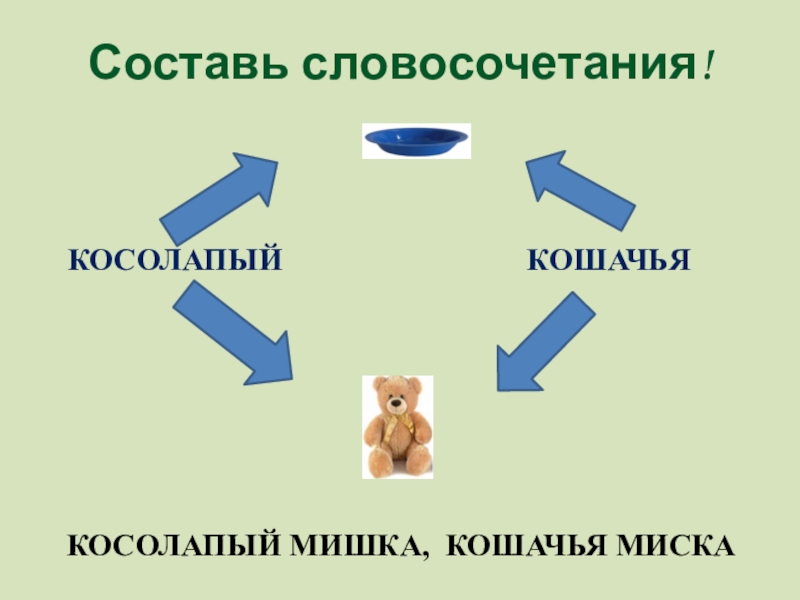 Составь словосочетания!

КОСОЛАПЫЙ

КОШАЧЬЯ

КОСОЛАПЫЙ МИШКА, КОШАЧЬЯ МИСКА